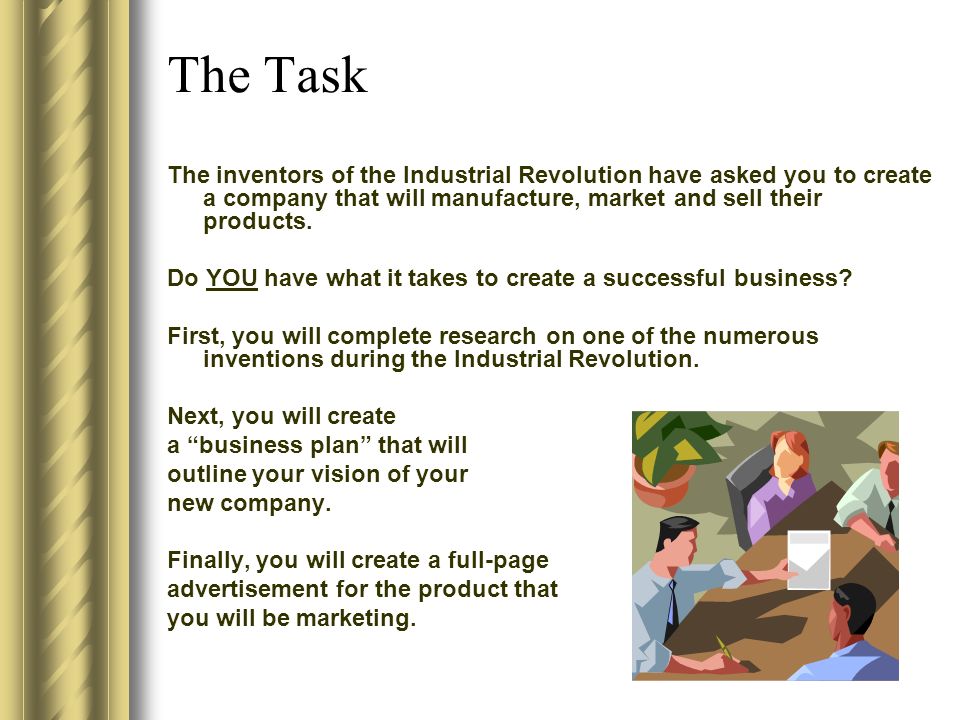 The Task

The inventors of the Industrial Revolution have asked you to create a company that will manufacture, market and sell their products.

Do YOU have what it takes to create a successful business?

First, you will complete research on one of the numerous inventions during the Industrial Revolution.

Next, you will create a “business plan” that will outline your vision of your new company.

Finally, you will create a full-page advertisement for the product that you will be marketing.